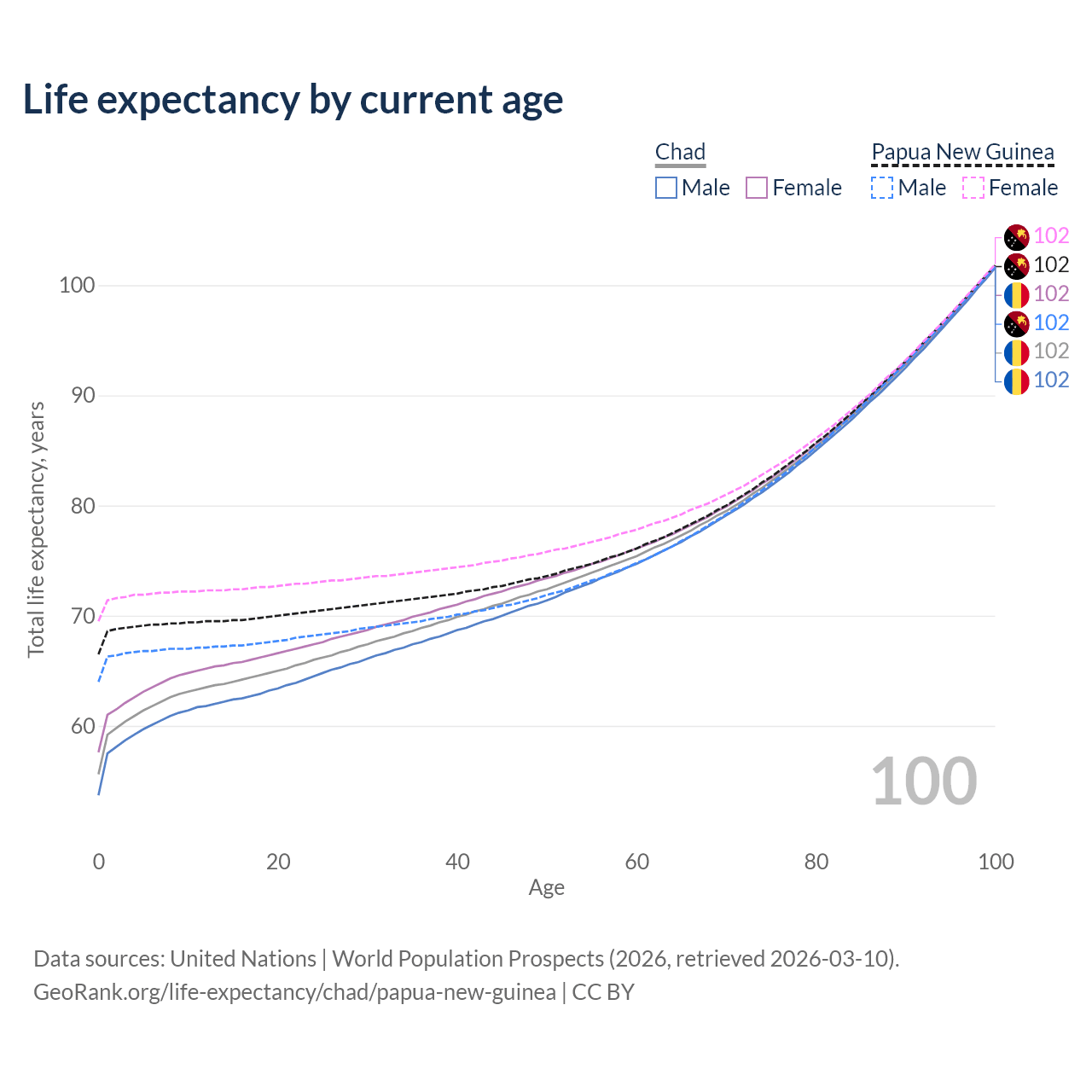 Life expectancy by current age

Chad
Male Female

Papua New Guinea
Male Female

102
102
102
102
102
102

100
90
80
70
60

Total life expectancy, years

100

0 20 40 60 80 100
Age

Data sources: United Nations | World Population Prospects (2026, retrieved 2026-03-10).
GeoRank.org/life-expectancy/chad/papua-new-guinea | CC BY